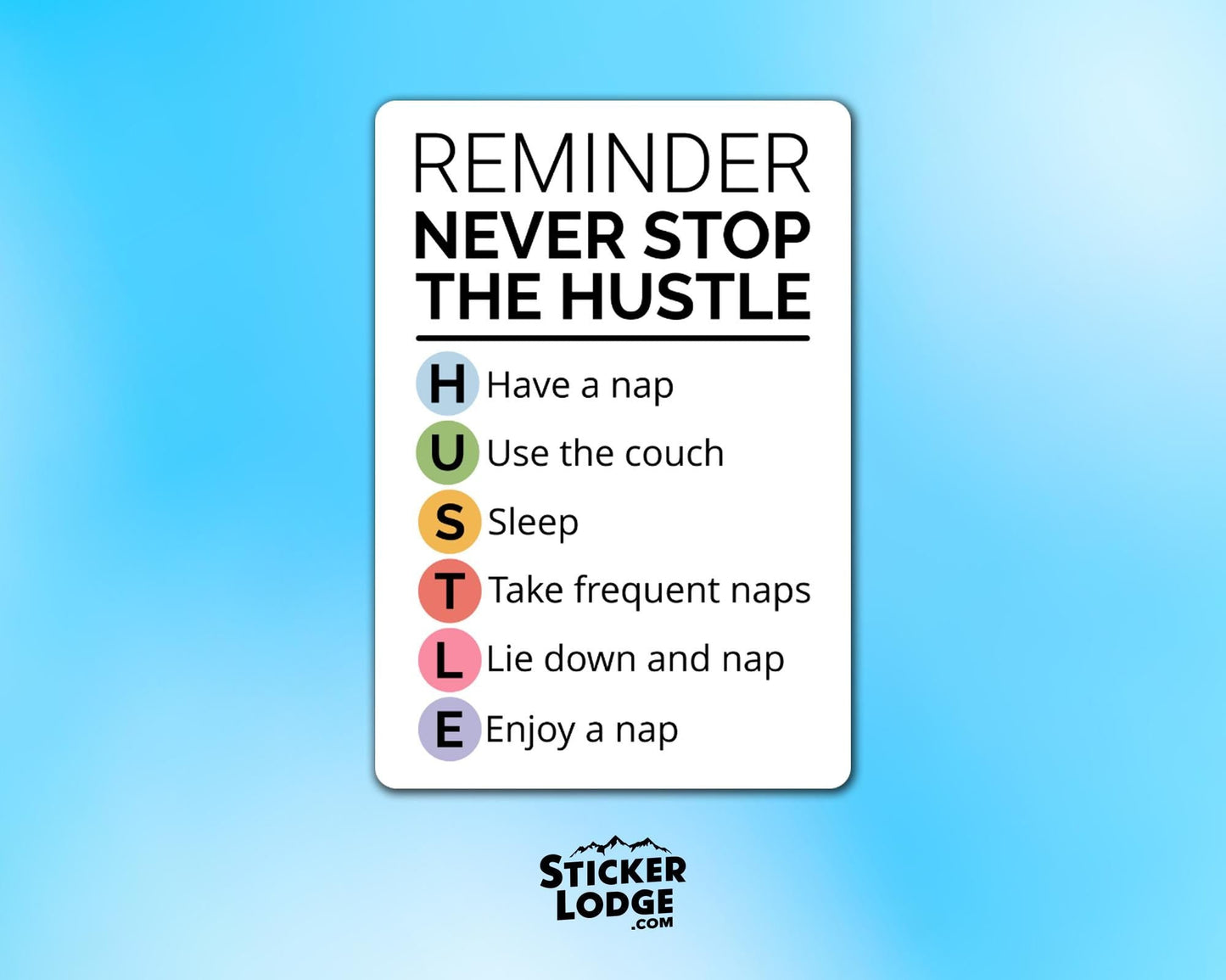 REMINDER
NEVER STOP THE HUSTLE

H Have a nap
U Use the couch
S Sleep
T Take frequent naps
L Lie down and nap
E Enjoy a nap

STICKER LODGE .COM